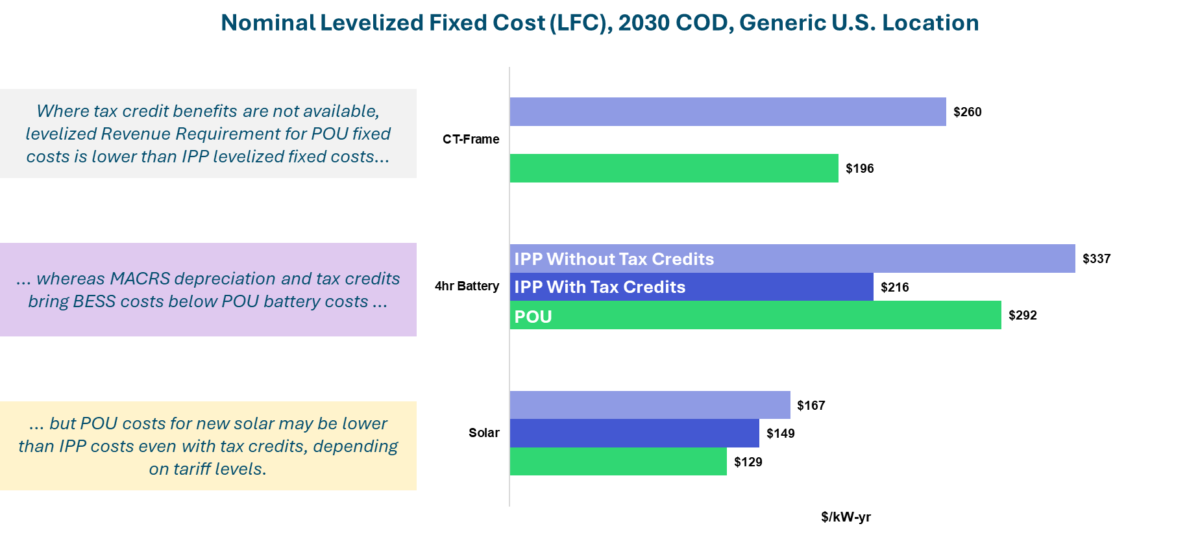 Nominal Levelized Fixed Cost (LFC), 2030 COD, Generic U.S. Location

Where tax credit benefits are not available, levelized Revenue Requirement for POU fixed costs is lower than IPP levelized fixed costs...

... whereas MACRS depreciation and tax credits bring BESS costs below POU battery costs ...

... but POU costs for new solar may be lower than IPP costs even with tax credits, depending on tariff levels.

CT-Frame
$260
$196

4hr Battery
IPP Without Tax Credits
$337
IPP With Tax Credits
$216
POU
$292

Solar
$167
$149
$129

$/kW-yr